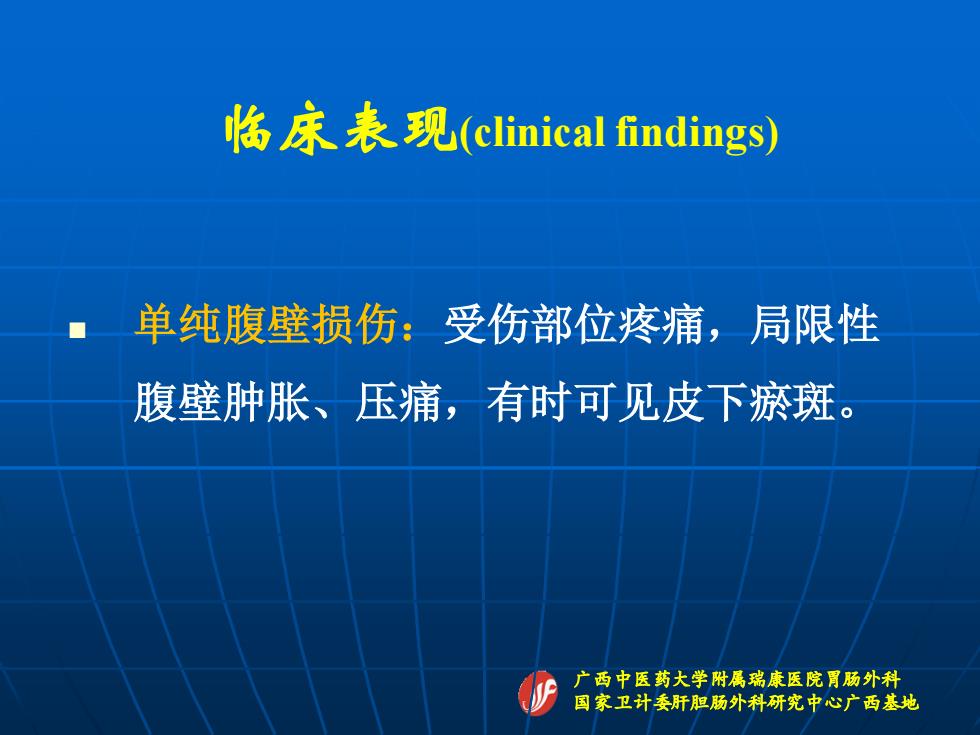 临床表现(clinical findings)

■ 单纯腹壁损伤：受伤部位疼痛，局限性腹壁肿胀、压痛，有时可见皮下瘀斑。

广西中医药大学附属瑞康医院胃肠外科
国家卫计委肝胆肠外科研究中心广西基地